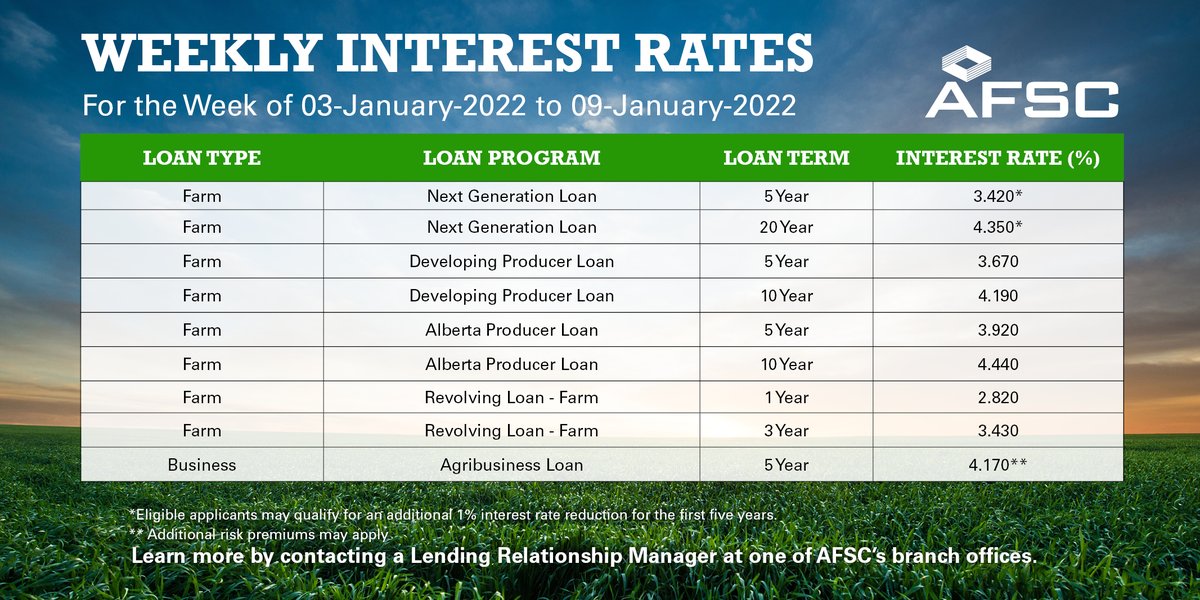 WEEKLY INTEREST RATES

For the Week of 03-January-2022 to 09-January-2022

AFSC

| LOAN TYPE | LOAN PROGRAM | LOAN TERM | INTEREST RATE (%) |
|---|---|---|---|
| Farm | Next Generation Loan | 5 Year | 3.420* |
| Farm | Next Generation Loan | 20 Year | 4.350* |
| Farm | Developing Producer Loan | 5 Year | 3.670 |
| Farm | Developing Producer Loan | 10 Year | 4.190 |
| Farm | Alberta Producer Loan | 5 Year | 3.920 |
| Farm | Alberta Producer Loan | 10 Year | 4.440 |
| Farm | Revolving Loan - Farm | 1 Year | 2.820 |
| Farm | Revolving Loan - Farm | 3 Year | 3.430 |
| Business | Agribusiness Loan | 5 Year | 4.170** |

*Eligible applicants may qualify for an additional 1% interest rate reduction for the first five years.
** Additional risk premiums may apply.

Learn more by contacting a Lending Relationship Manager at one of AFSC's branch offices.